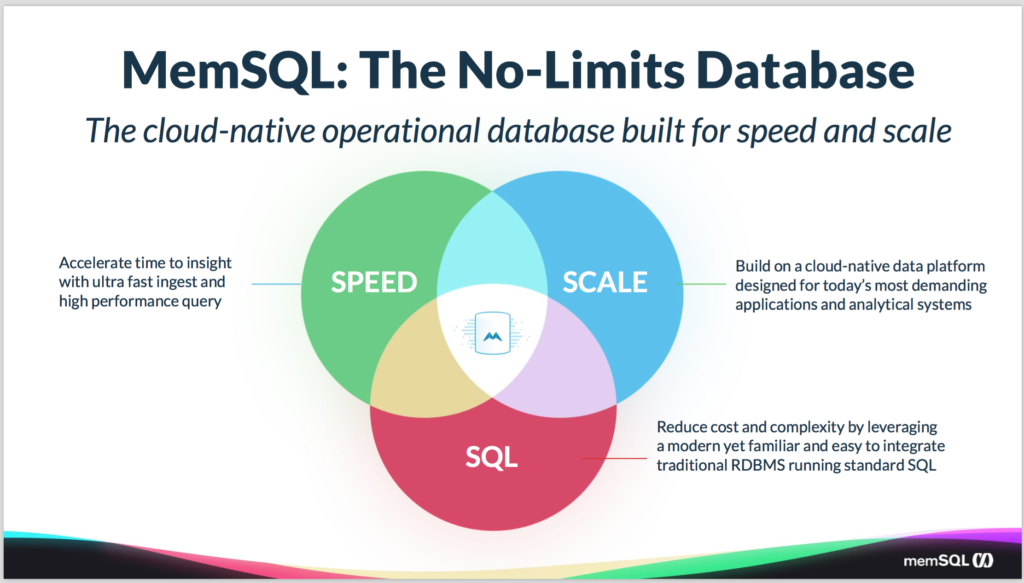 MemSQL: The No-Limits Database

The cloud-native operational database built for speed and scale

Accelerate time to insight with ultra fast ingest and high performance query

SPEED

SCALE

Build on a cloud-native data platform designed for today's most demanding applications and analytical systems

SQL

Reduce cost and complexity by leveraging a modern yet familiar and easy to integrate traditional RDBMS running standard SQL

memSQL